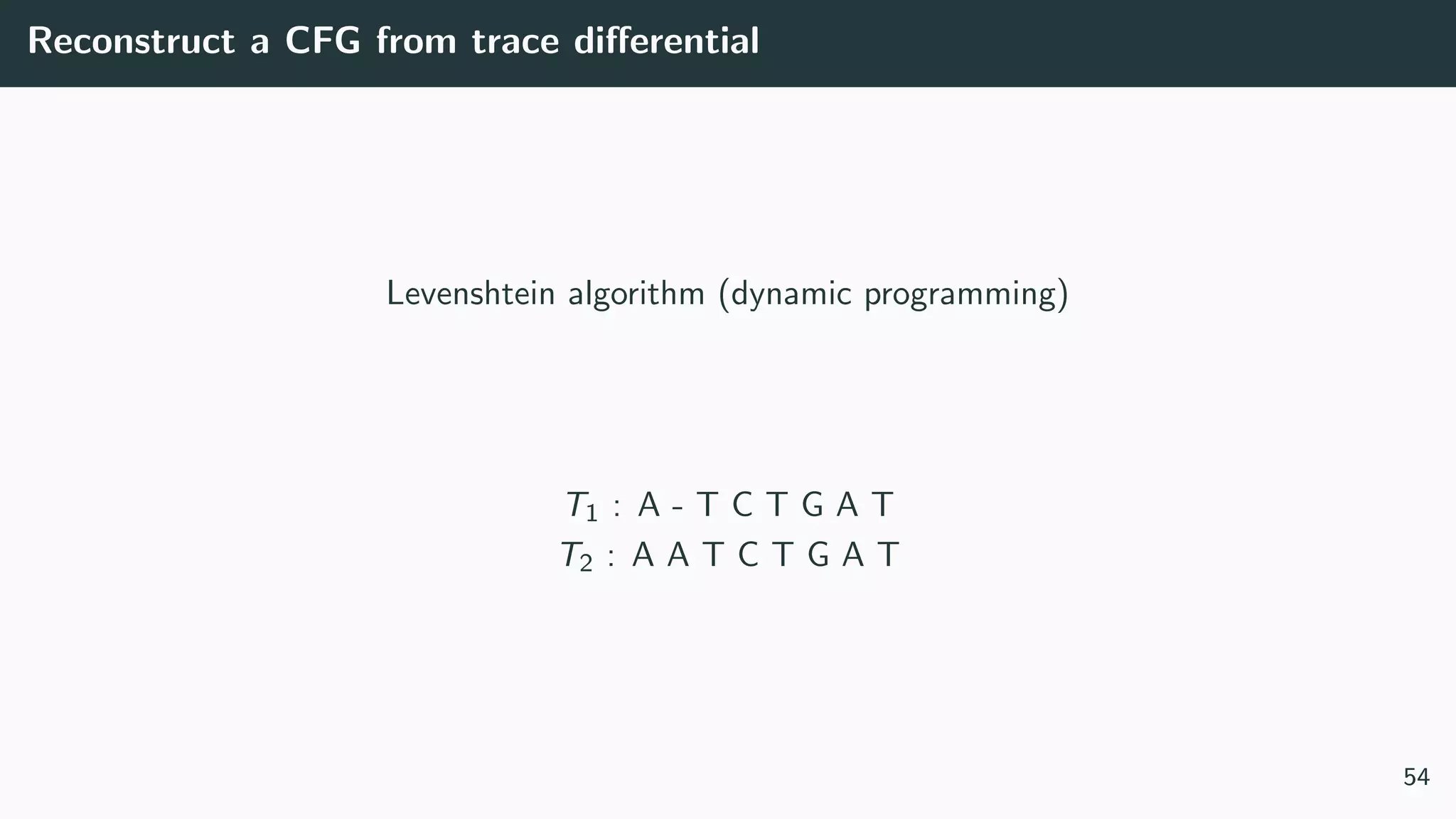 Reconstruct a CFG from trace differential

Levenshtein algorithm (dynamic programming)

$T_1$ : A - T C T G A T
$T_2$ : A A T C T G A T

54